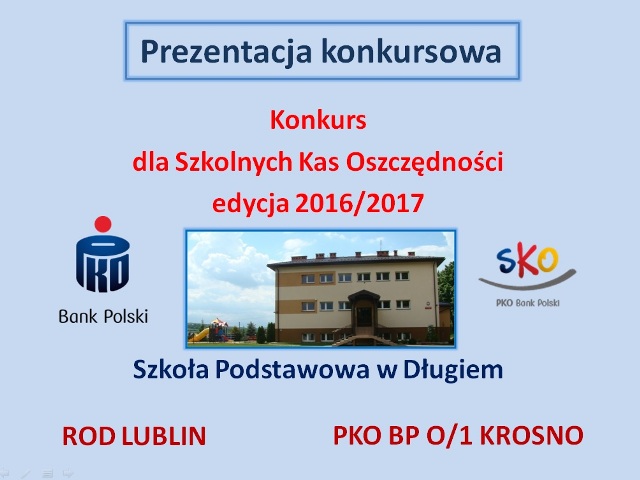 Prezentacja konkursowa

Konkurs
dla Szkolnych Kas Oszczędności
edycja 2016/2017

PKO
Bank Polski

SKO
PKO Bank Polski

Szkoła Podstawowa w Długiem

ROD LUBLIN

PKO BP O/1 KROSNO